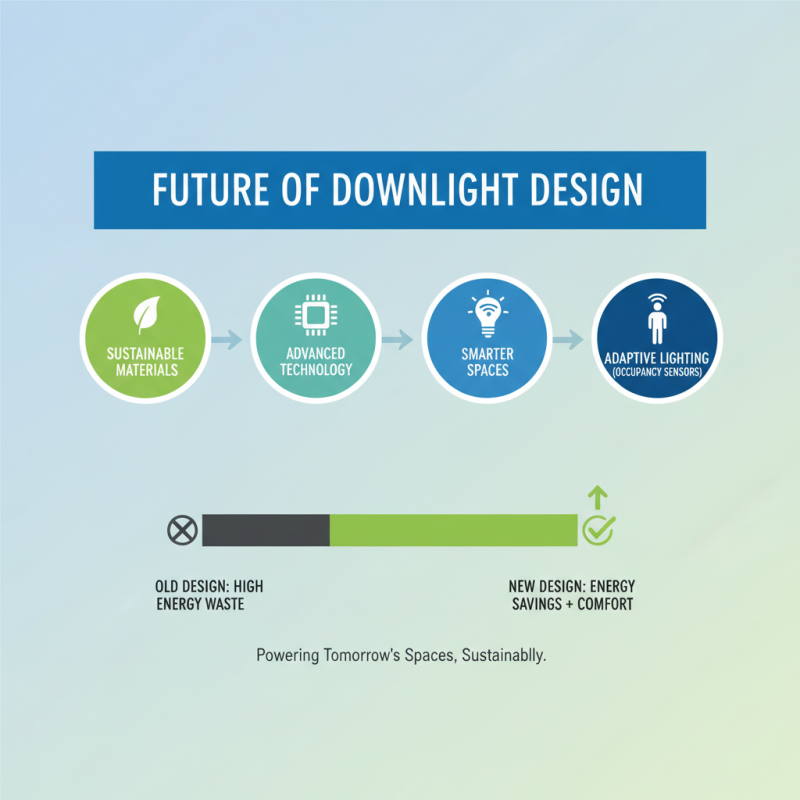 FUTURE OF DOWNLIGHT DESIGN

SUSTAINABLE MATERIALS

ADVANCED TECHNOLOGY

SMARTER SPACES

ADAPTIVE LIGHTING (OCCUPANCY SENSORS)

OLD DESIGN: HIGH ENERGY WASTE

NEW DESIGN: ENERGY SAVINGS + COMFORT

Powering Tomorrow's Spaces, Sustainablly.